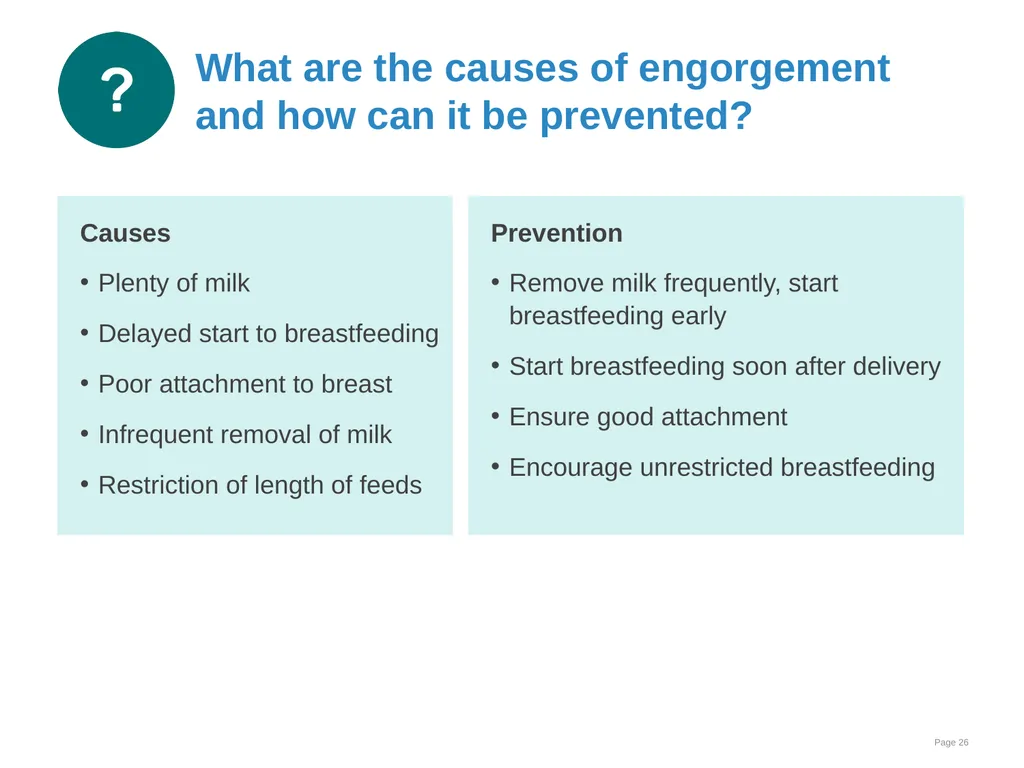 ?

What are the causes of engorgement and how can it be prevented?

Causes

• Plenty of milk
• Delayed start to breastfeeding
• Poor attachment to breast
• Infrequent removal of milk
• Restriction of length of feeds

Prevention

• Remove milk frequently, start breastfeeding early
• Start breastfeeding soon after delivery
• Ensure good attachment
• Encourage unrestricted breastfeeding

Page 26